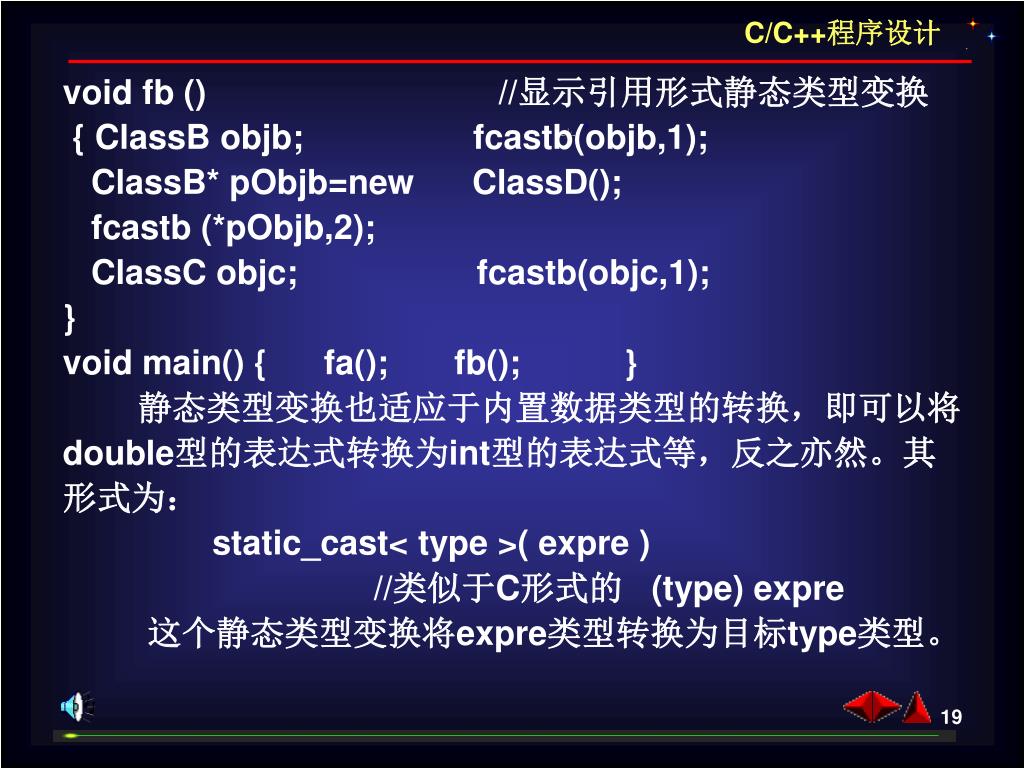 C/C++程序设计

void fb () //显示引用形式静态类型变换
{ ClassB objb; fcastb(objb,1);
ClassB* pObjb=new ClassD();
fcastb (*pObjb,2);
ClassC objc; fcastb(objc,1);
}
void main() { fa(); fb(); }

静态类型变换也适应于内置数据类型的转换，即可以将double型的表达式转换为int型的表达式等，反之亦然。其形式为：

static_cast< type >( expre )
//类似于C形式的 (type) expre

这个静态类型变换将expre类型转换为目标type类型。

19